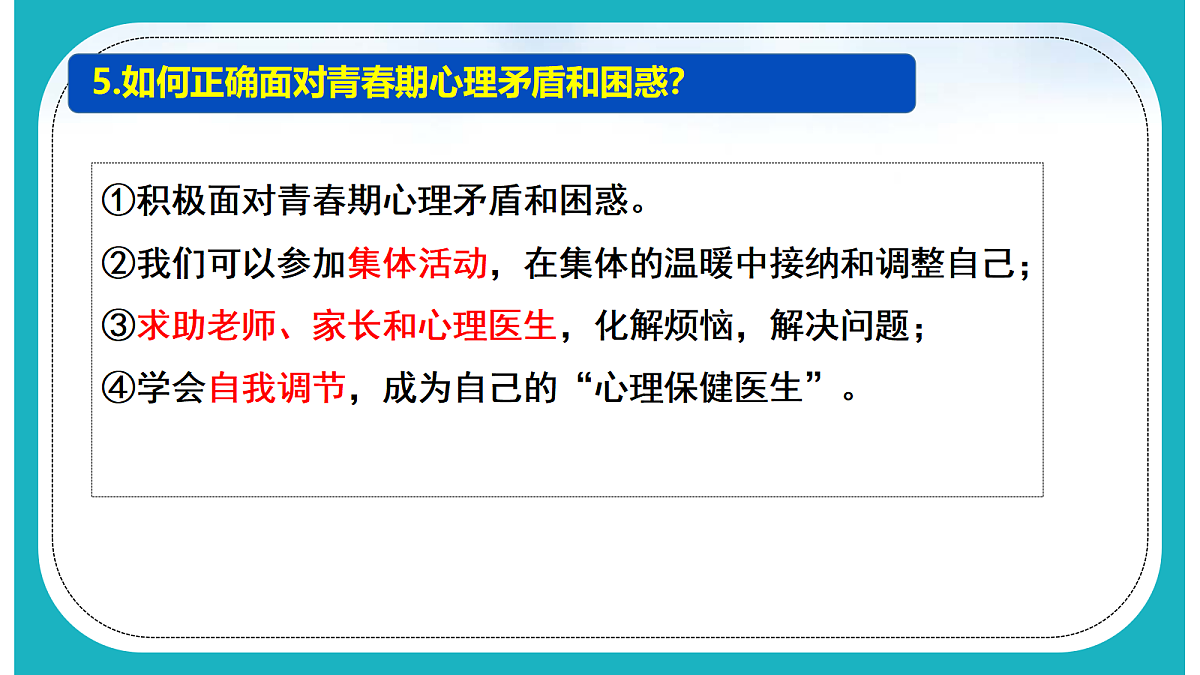 5.如何正确面对青春期心理矛盾和困惑?

①积极面对青春期心理矛盾和困惑。

②我们可以参加集体活动，在集体的温暖中接纳和调整自己；

③求助老师、家长和心理医生，化解烦恼，解决问题；

④学会自我调节，成为自己的“心理保健医生”。